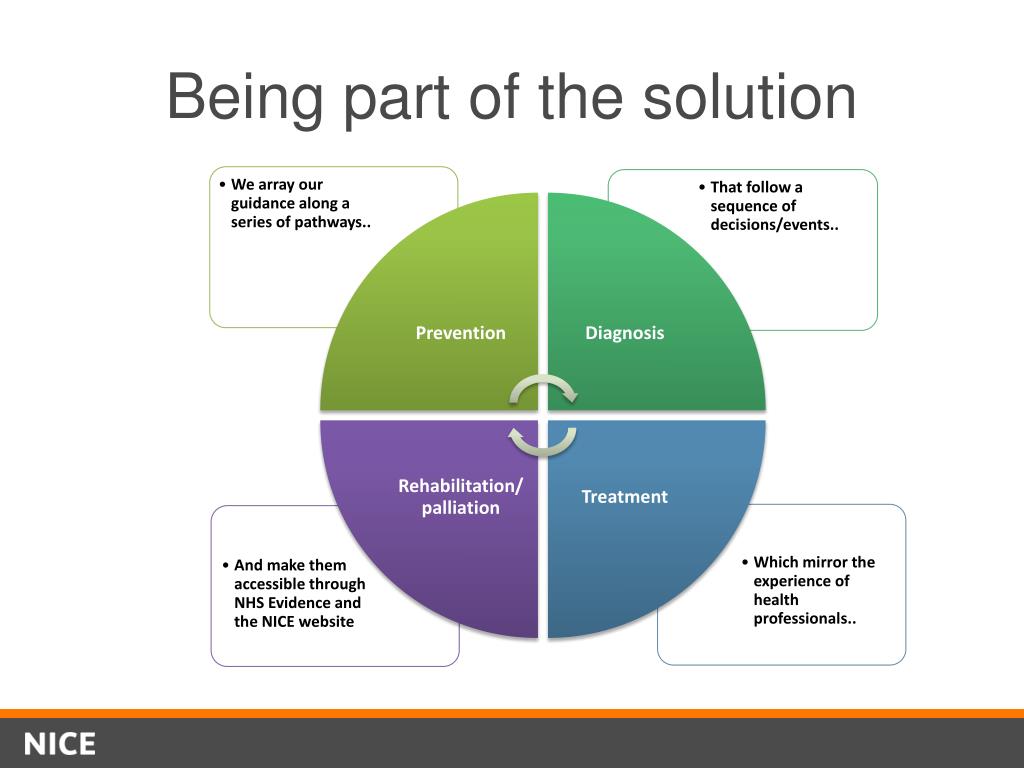 Being part of the solution

• We array our guidance along a series of pathways..

• That follow a sequence of decisions/events..

Prevention

Diagnosis

Rehabilitation/ palliation

Treatment

• And make them accessible through NHS Evidence and the NICE website

• Which mirror the experience of health professionals..

NICE